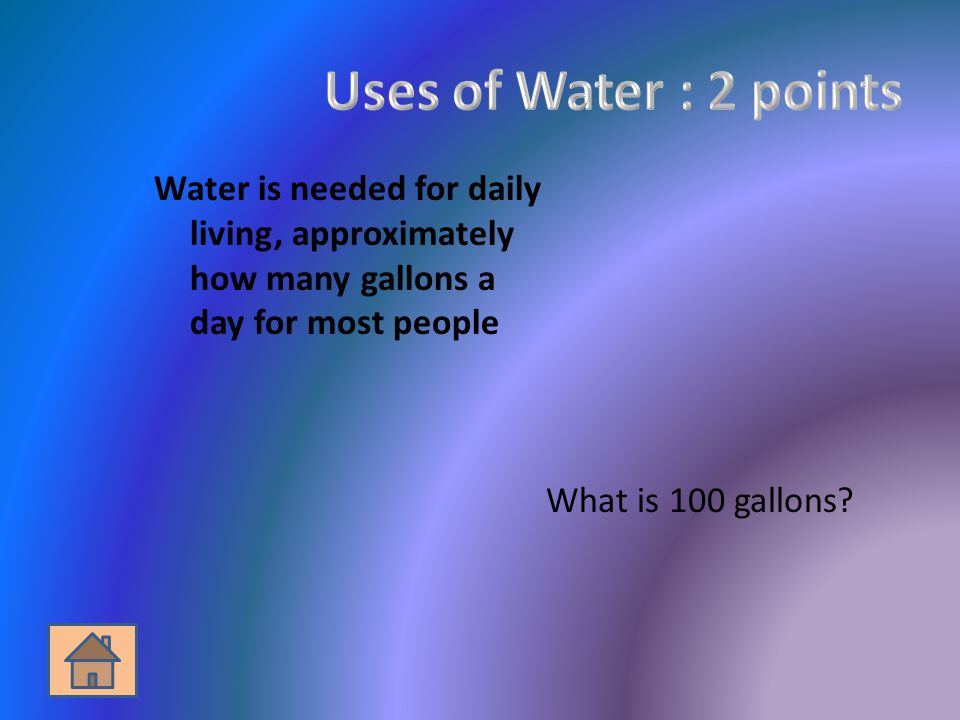 Uses of Water : 2 points

Water is needed for daily living, approximately how many gallons a day for most people

What is 100 gallons?